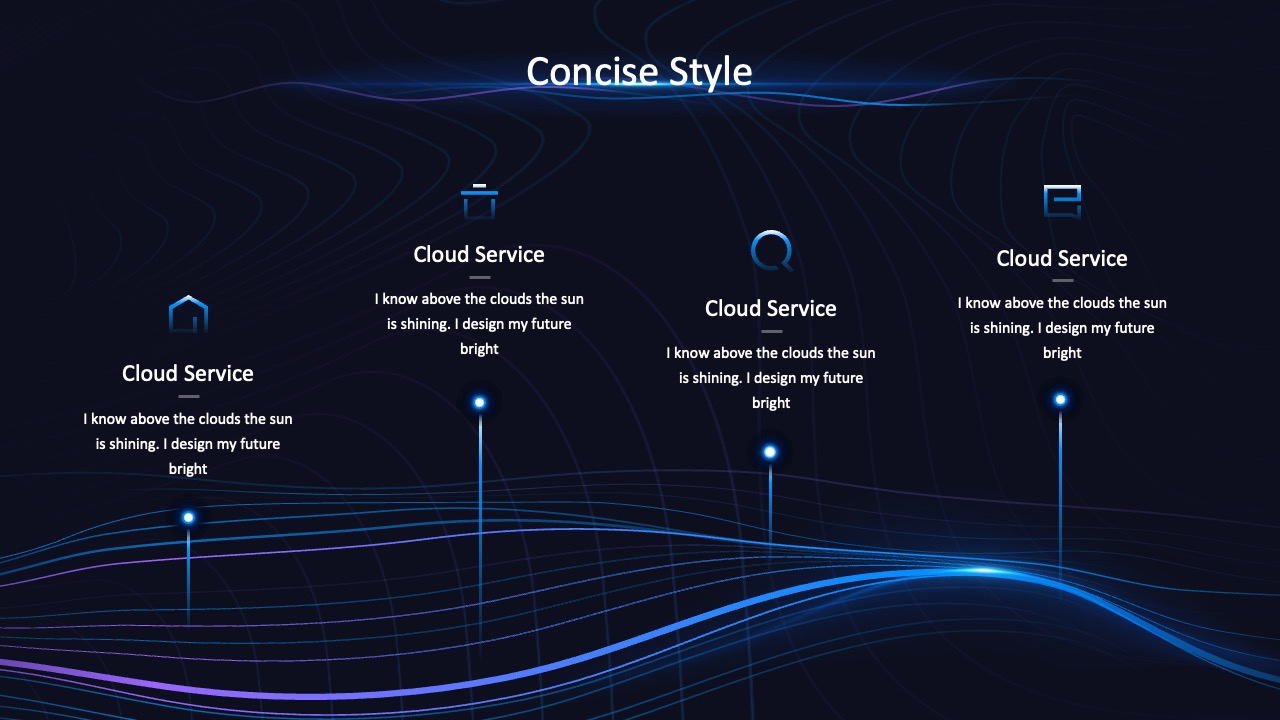 Concise Style

Cloud Service

I know above the clouds the sun is shining. I design my future bright

Cloud Service

I know above the clouds the sun is shining. I design my future bright

Cloud Service

I know above the clouds the sun is shining. I design my future bright

Cloud Service

I know above the clouds the sun is shining. I design my future bright